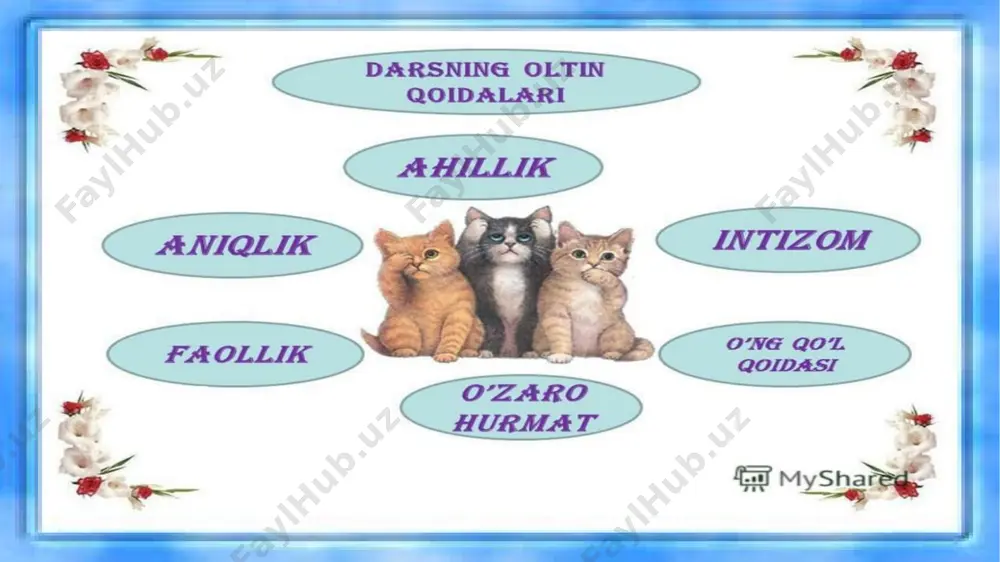 DARSNING OLTIN QOIDALARI

AHILLIK

ANIQLIK

INTIZOM

FAOLLIK

O'NG QO'L QOIDASI

O'ZARO HURMAT

FaylHub.uz

FaylHub.uz

FaylHub.uz

FaylHub.uz

FaylHub.uz

FaylHub.uz

MyShared